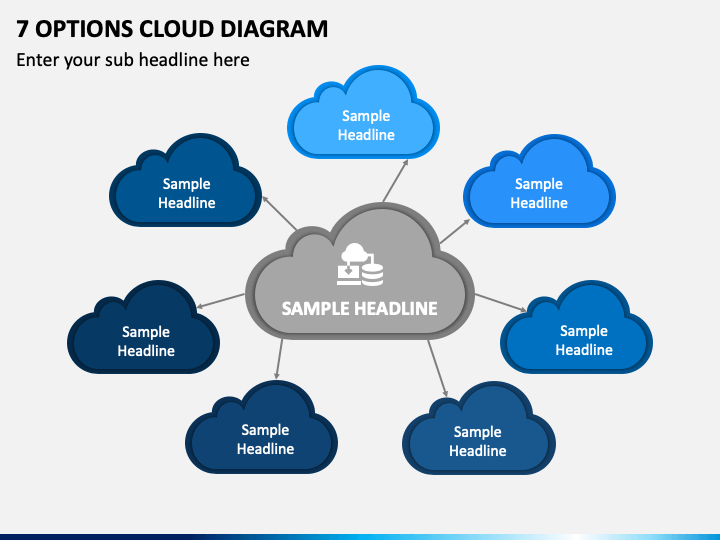 7 OPTIONS CLOUD DIAGRAM

Enter your sub headline here

Sample Headline

Sample Headline

Sample Headline

SAMPLE HEADLINE

Sample Headline

Sample Headline

Sample Headline

Sample Headline